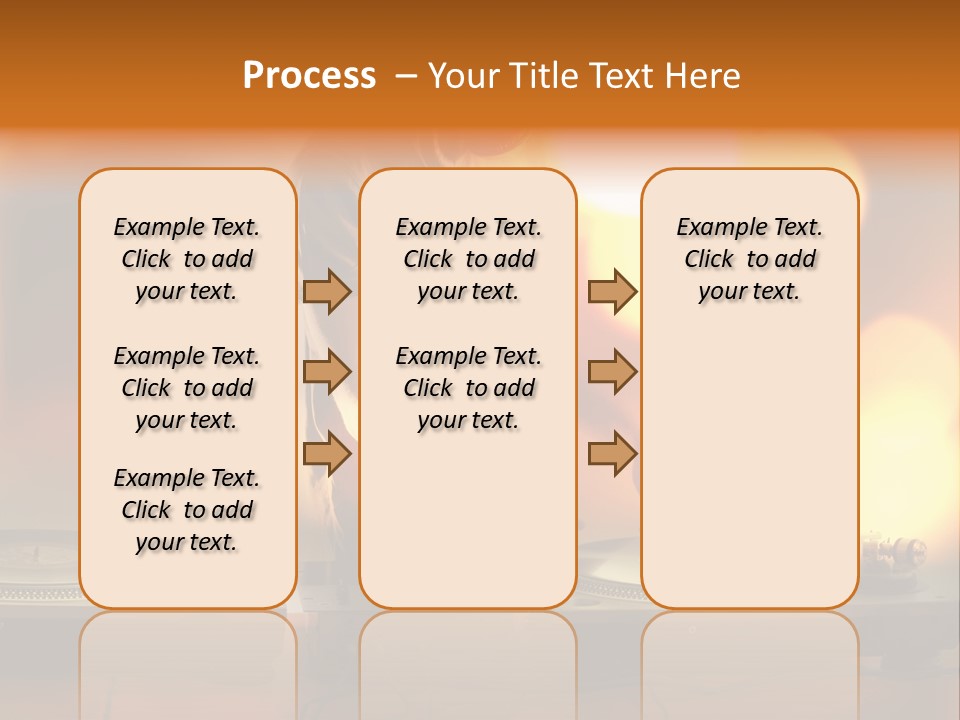 Process – Your Title Text Here

Example Text. Click to add your text.

Example Text. Click to add your text.

Example Text. Click to add your text.

Example Text. Click to add your text.

Example Text. Click to add your text.

Example Text. Click to add your text.